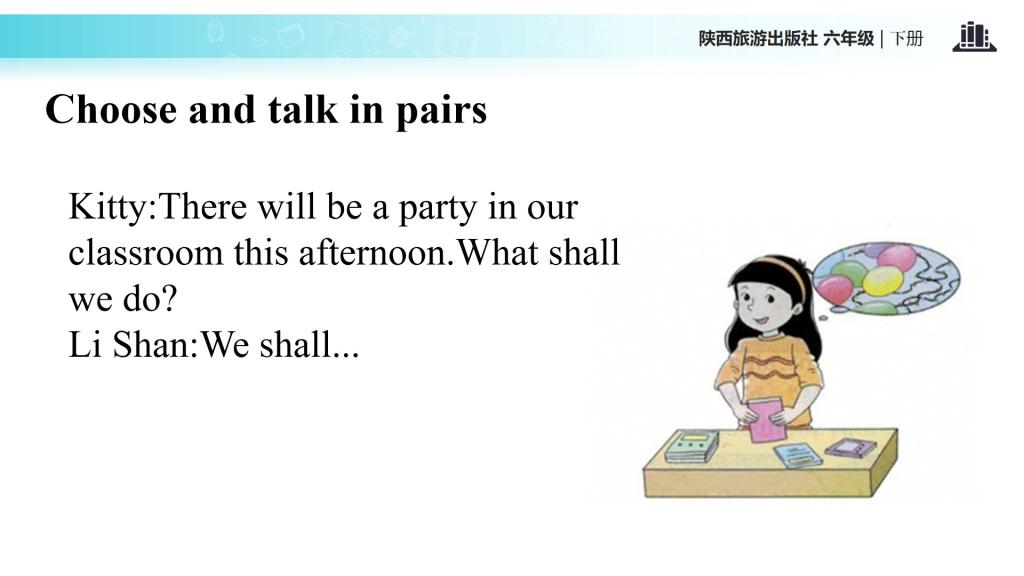 陕西旅游出版社 六年级 | 下册

Choose and talk in pairs

Kitty:There will be a party in our classroom this afternoon.What shall we do?
Li Shan:We shall...